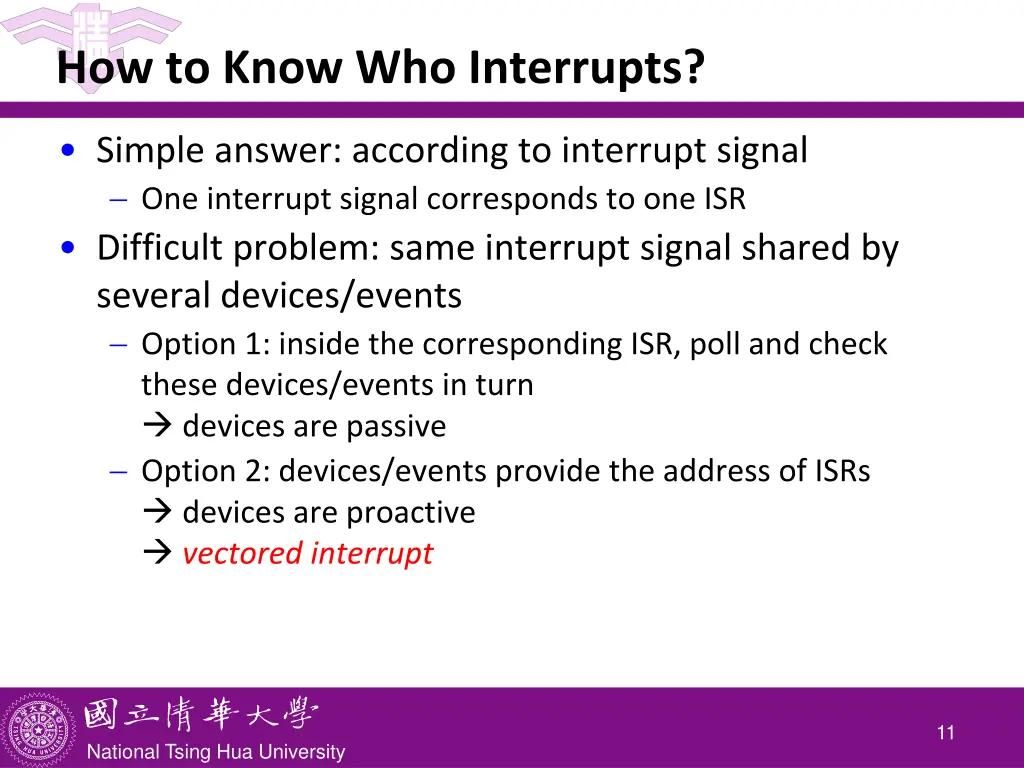 How to Know Who Interrupts?

• Simple answer: according to interrupt signal
– One interrupt signal corresponds to one ISR
• Difficult problem: same interrupt signal shared by several devices/events
– Option 1: inside the corresponding ISR, poll and check these devices/events in turn
→ devices are passive
– Option 2: devices/events provide the address of ISRs
→ devices are proactive
→ vectored interrupt

國立清華大學
National Tsing Hua University

11